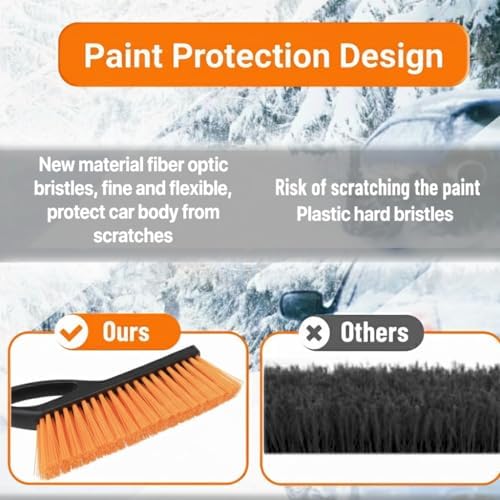 Paint Protection Design

New material fiber optic bristles, fine and flexible, protect car body from scratches

Risk of scratching the paint
Plastic hard bristles

Ours

Others